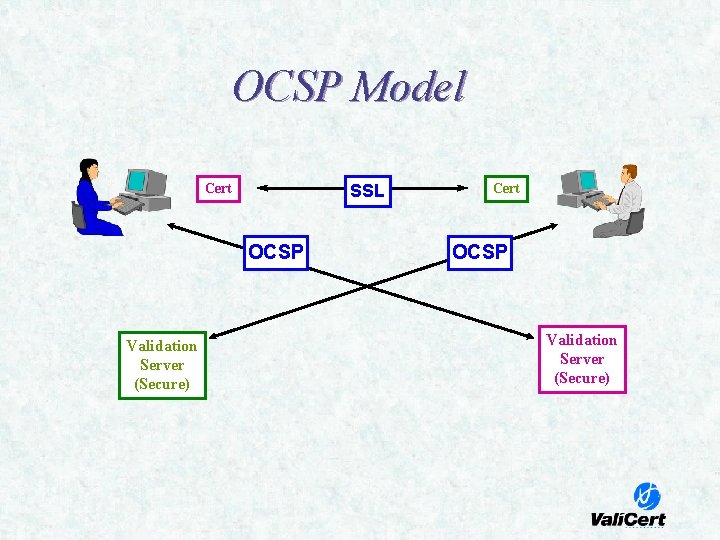 OCSP Model

Cert

SSL

Cert

OCSP

OCSP

Validation Server (Secure)

Validation Server (Secure)

ValiCert